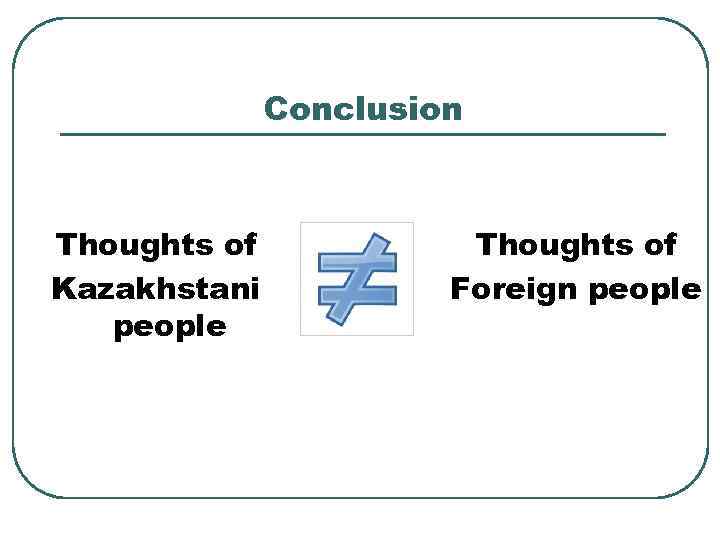 Conclusion

Thoughts of Kazakhstani people

$\neq$

Thoughts of Foreign people